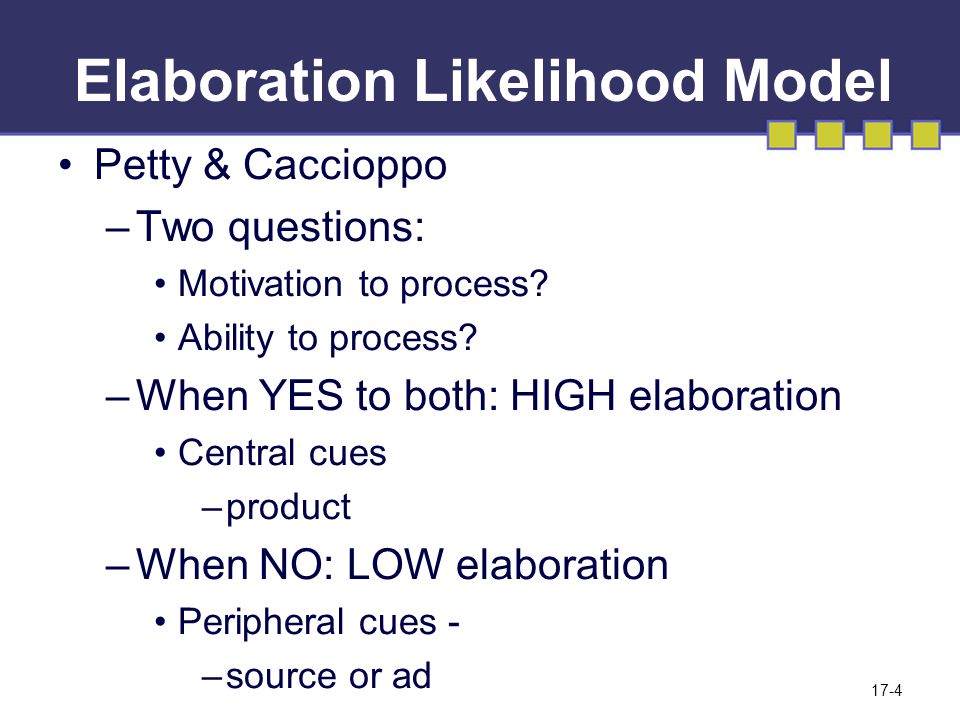 Elaboration Likelihood Model

• Petty & Caccioppo
– Two questions:
• Motivation to process?
• Ability to process?
– When YES to both: HIGH elaboration
• Central cues
– product
– When NO: LOW elaboration
• Peripheral cues -
– source or ad

17-4